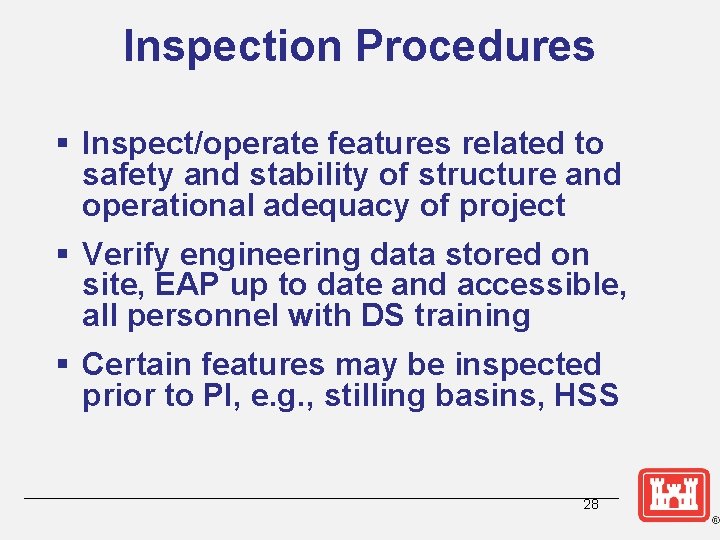 Inspection Procedures

▪ Inspect/operate features related to safety and stability of structure and operational adequacy of project

▪ Verify engineering data stored on site, EAP up to date and accessible, all personnel with DS training

▪ Certain features may be inspected prior to PI, e.g., stilling basins, HSS

28

®